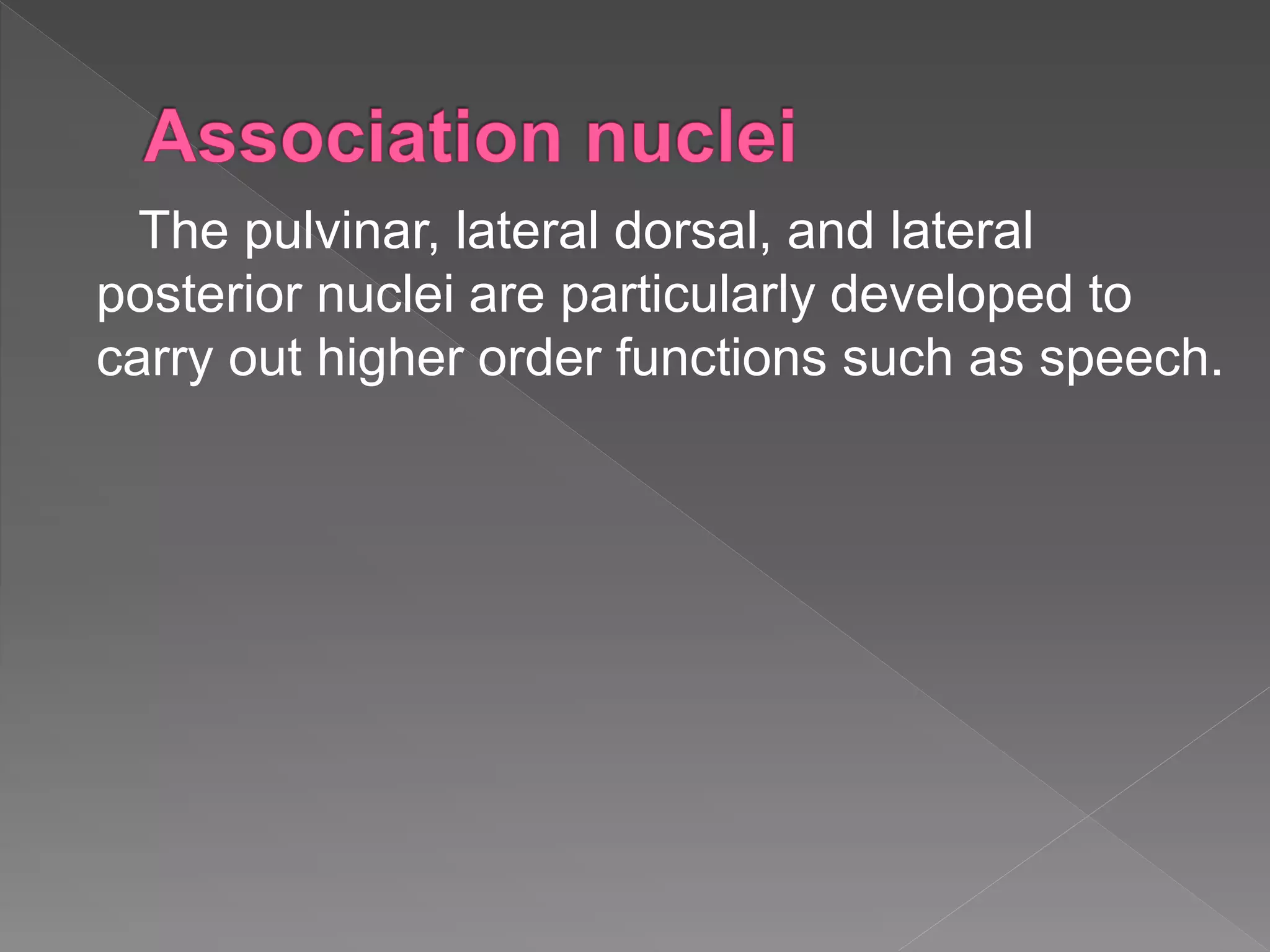 Association nuclei

The pulvinar, lateral dorsal, and lateral posterior nuclei are particularly developed to carry out higher order functions such as speech.